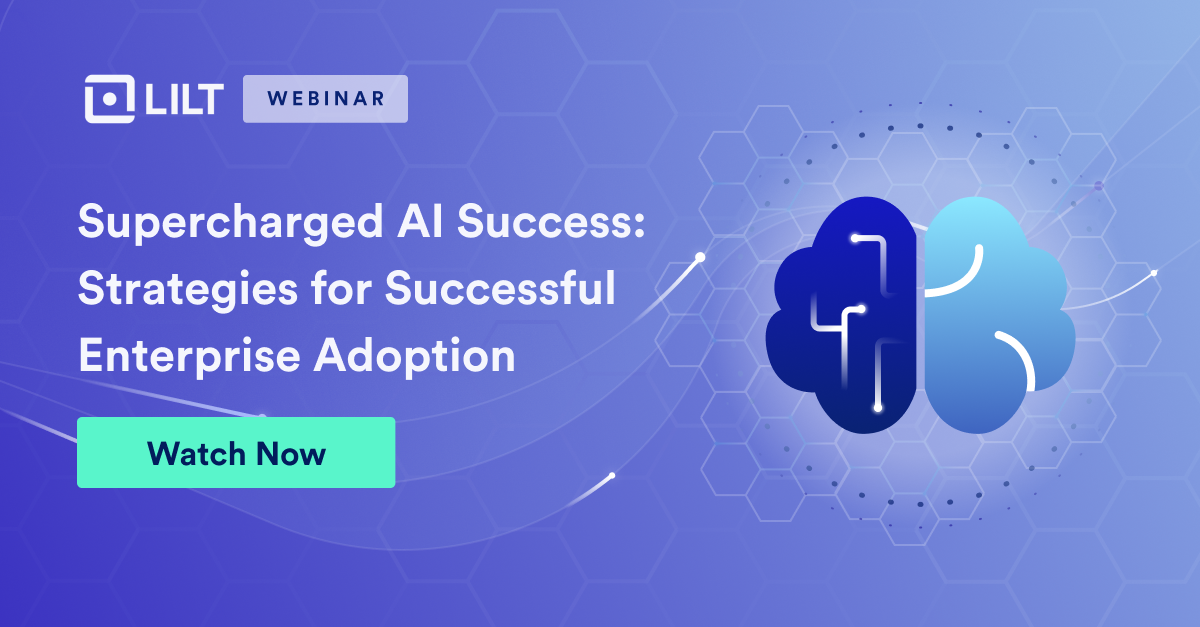 LILT WEBINAR

Supercharged AI Success: Strategies for Successful Enterprise Adoption

Watch Now